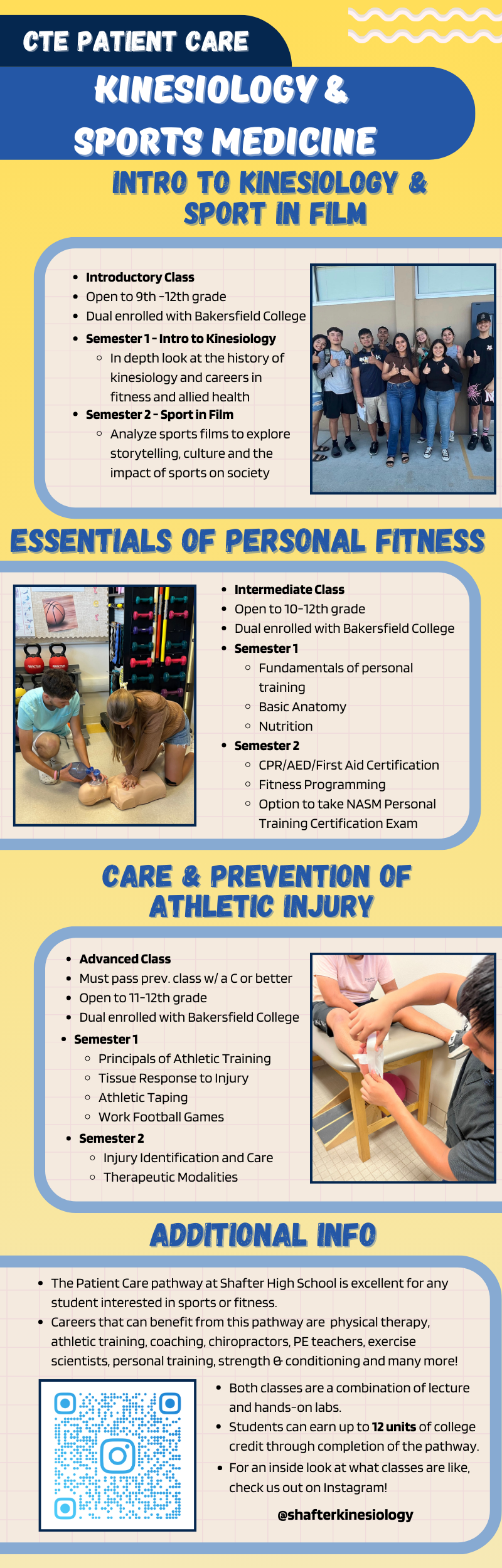 CTE PATIENT CARE

KINESIOLOGY & SPORTS MEDICINE

INTRO TO KINESIOLOGY & SPORT IN FILM

- Introductory Class
- Open to 9th -12th grade
- Dual enrolled with Bakersfield College
- Semester 1 - Intro to Kinesiology
  - In depth look at the history of kinesiology and careers in fitness and allied health
- Semester 2 - Sport in Film
  - Analyze sports films to explore storytelling, culture and the impact of sports on society

ESSENTIALS OF PERSONAL FITNESS

- Intermediate Class
- Open to 10-12th grade
- Dual enrolled with Bakersfield College
- Semester 1
  - Fundamentals of personal training
  - Basic Anatomy
  - Nutrition
- Semester 2
  - CPR/AED/First Aid Certification
  - Fitness Programming
  - Option to take NASM Personal Training Certification Exam

CARE & PREVENTION OF ATHLETIC INJURY

- Advanced Class
- Must pass prev. class w/ a C or better
- Open to 11-12th grade
- Dual enrolled with Bakersfield College
- Semester 1
  - Principals of Athletic Training
  - Tissue Response to Injury
  - Athletic Taping
  - Work Football Games
- Semester 2
  - Injury Identification and Care
  - Therapeutic Modalities

ADDITIONAL INFO

- The Patient Care pathway at Shafter High School is excellent for any student interested in sports or fitness.
- Careers that can benefit from this pathway are physical therapy, athletic training, coaching, chiropractors, PE teachers, exercise scientists, personal training, strength & conditioning and many more!

- Both classes are a combination of lecture and hands-on labs.
- Students can earn up to 12 units of college credit through completion of the pathway.
- For an inside look at what classes are like, check us out on Instagram!

@shafterkinesiology